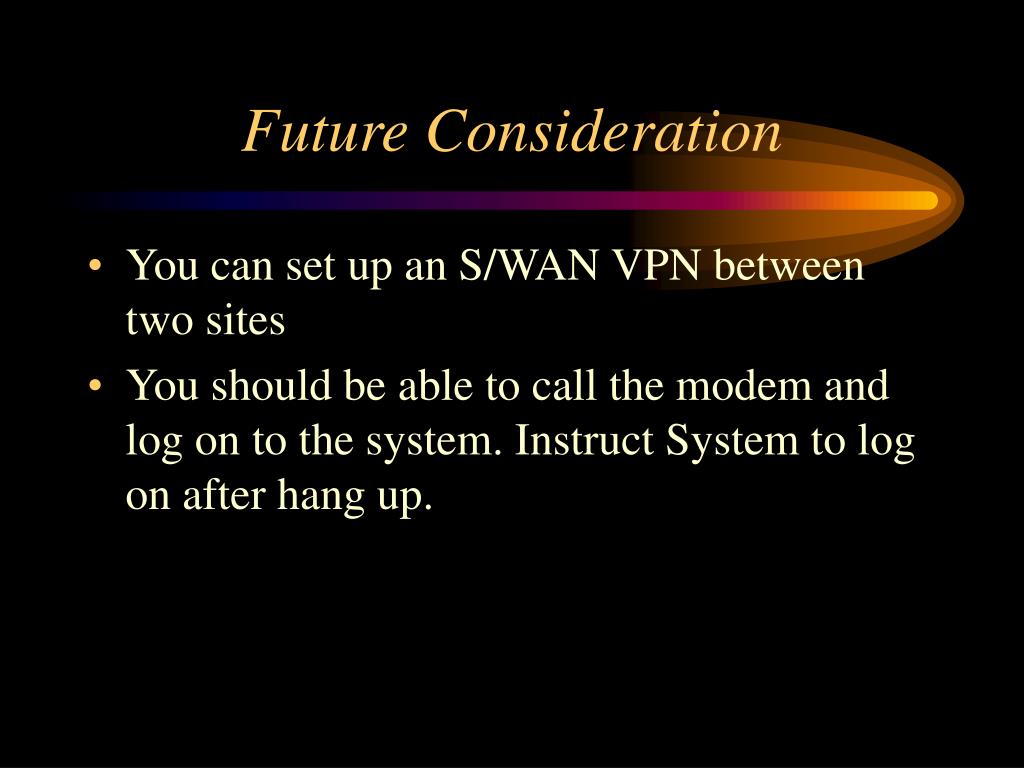 Future Consideration

• You can set up an S/WAN VPN between two sites

• You should be able to call the modem and log on to the system. Instruct System to log on after hang up.